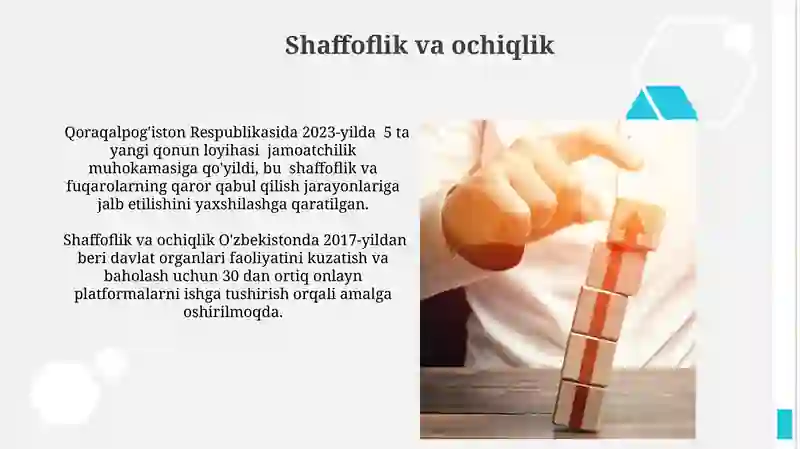 Shaffoflik va ochiqlik

Qoraqalpog'iston Respublikasida 2023-yilda 5 ta yangi qonun loyihasi jamoatchilik muhokamasiga qo'yildi, bu shaffoflik va fuqarolarning qaror qabul qilish jarayonlariga jalb etilishini yaxshilashga qaratilgan.

Shaffoflik va ochiqlik O'zbekistonda 2017-yildan beri davlat organlari faoliyatini kuzatish va baholash uchun 30 dan ortiq onlayn platformalarni ishga tushirish orqali amalga oshirilmoqda.